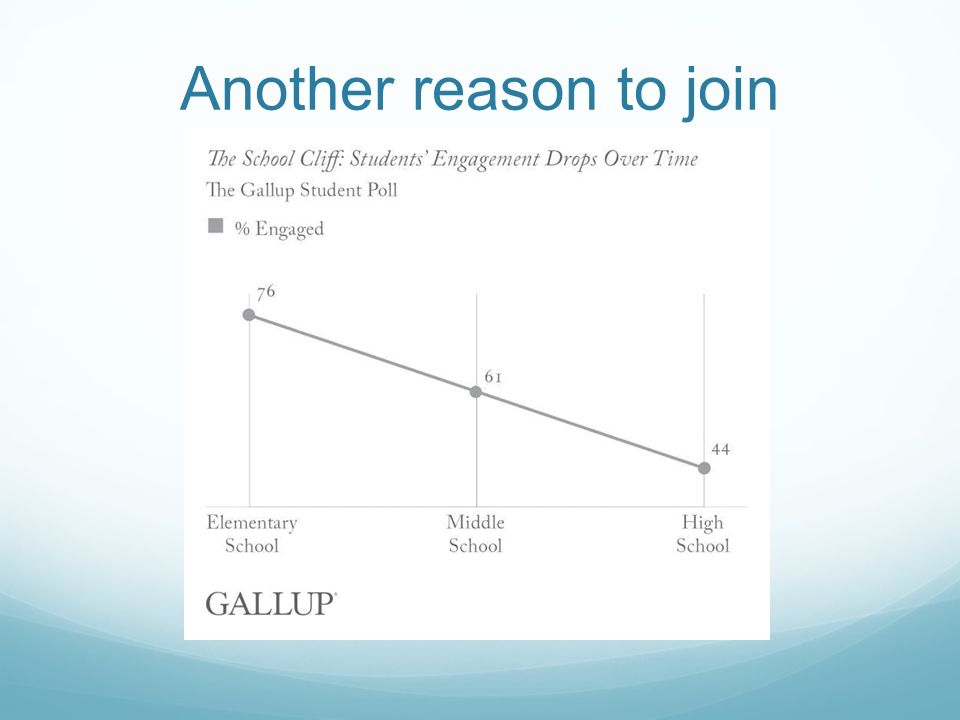 Another reason to join

The School Cliff: Students' Engagement Drops Over Time
The Gallup Student Poll

% Engaged

76

61

44

Elementary School

Middle School

High School

GALLUP